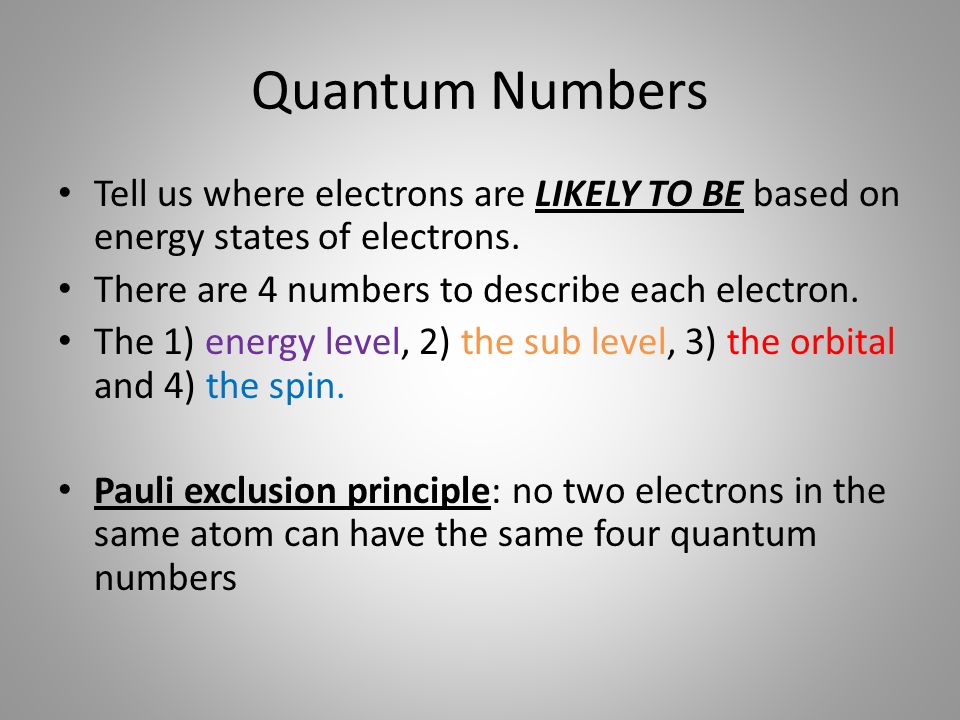 Quantum Numbers

• Tell us where electrons are LIKELY TO BE based on energy states of electrons.
• There are 4 numbers to describe each electron.
• The 1) energy level, 2) the sub level, 3) the orbital and 4) the spin.

• Pauli exclusion principle: no two electrons in the same atom can have the same four quantum numbers